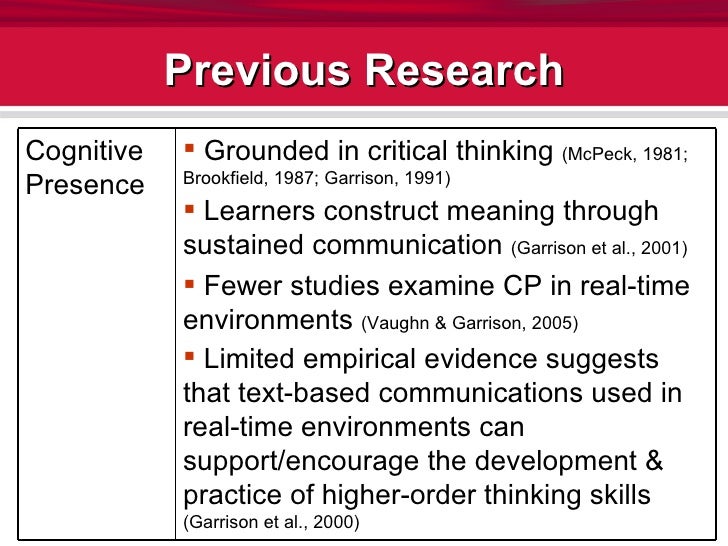 Previous Research

| Cognitive Presence | ▪ Grounded in critical thinking (McPeck, 1981; Brookfield, 1987; Garrison, 1991) ▪ Learners construct meaning through sustained communication (Garrison et al., 2001) ▪ Fewer studies examine CP in real-time environments (Vaughn & Garrison, 2005) ▪ Limited empirical evidence suggests that text-based communications used in real-time environments can support/encourage the development & practice of higher-order thinking skills (Garrison et al., 2000) |
|---|---|